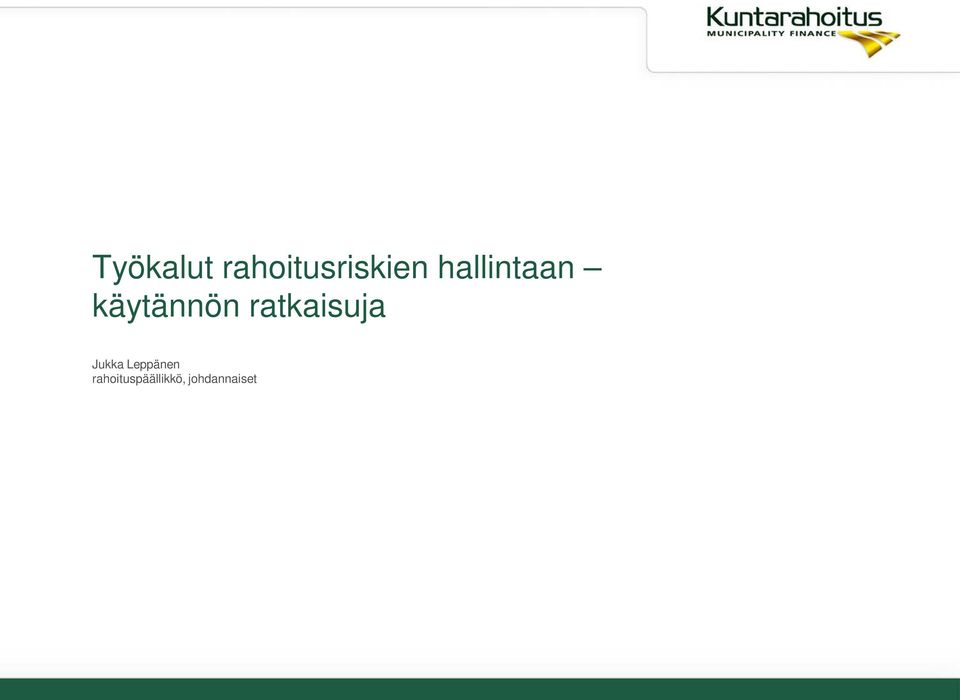 Kuntarahoitus
MUNICIPALITY FINANCE

Työkalut rahoitusriskien hallintaan – käytännön ratkaisuja

Jukka Leppänen
rahoituspäällikkö, johdannaiset